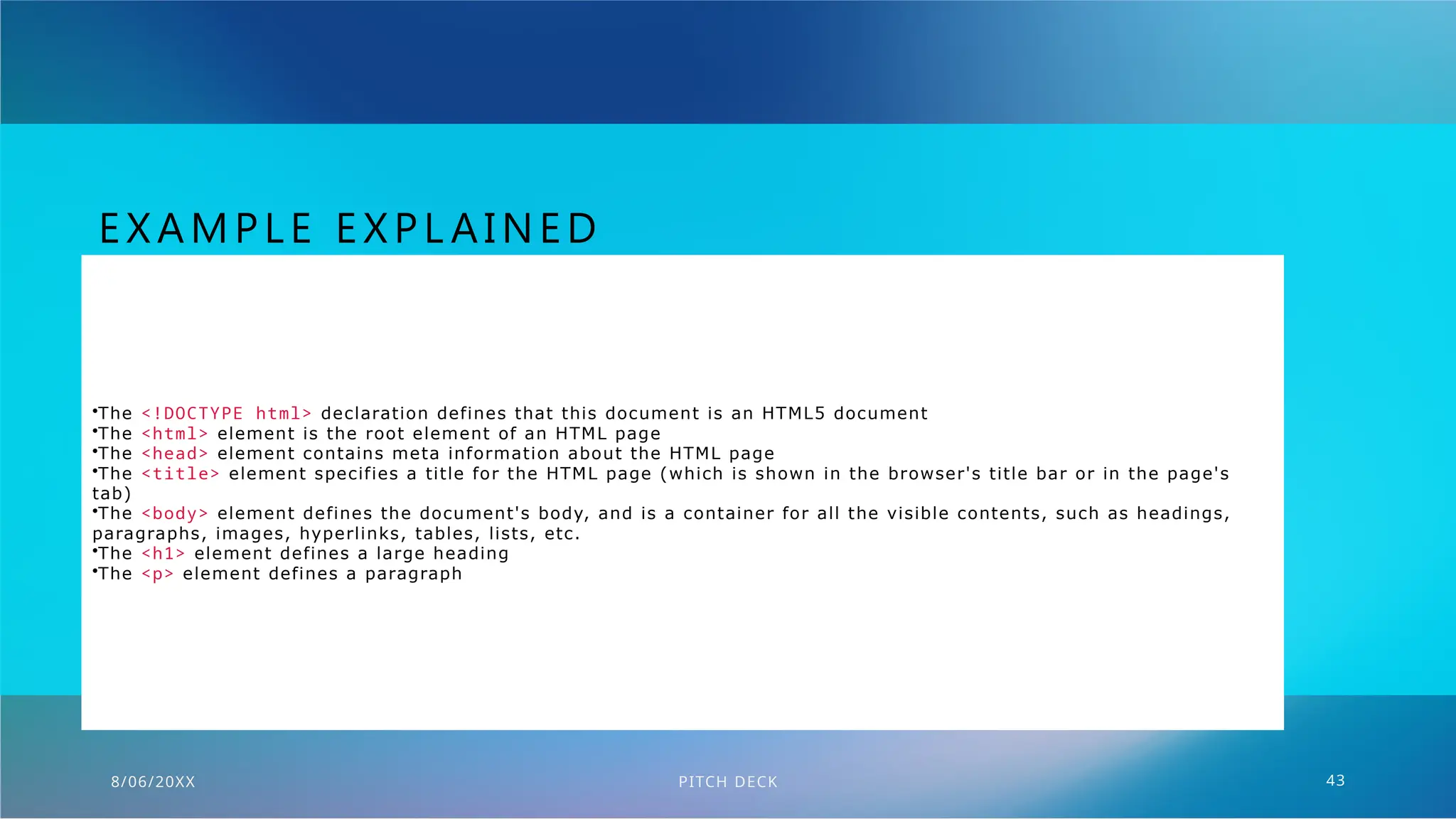 EXAMPLE EXPLAINED

•The <!DOCTYPE html> declaration defines that this document is an HTML5 document
•The <html> element is the root element of an HTML page
•The <head> element contains meta information about the HTML page
•The <title> element specifies a title for the HTML page (which is shown in the browser's title bar or in the page's tab)
•The <body> element defines the document's body, and is a container for all the visible contents, such as headings, paragraphs, images, hyperlinks, tables, lists, etc.
•The <h1> element defines a large heading
•The <p> element defines a paragraph

8/06/20XX

PITCH DECK

43